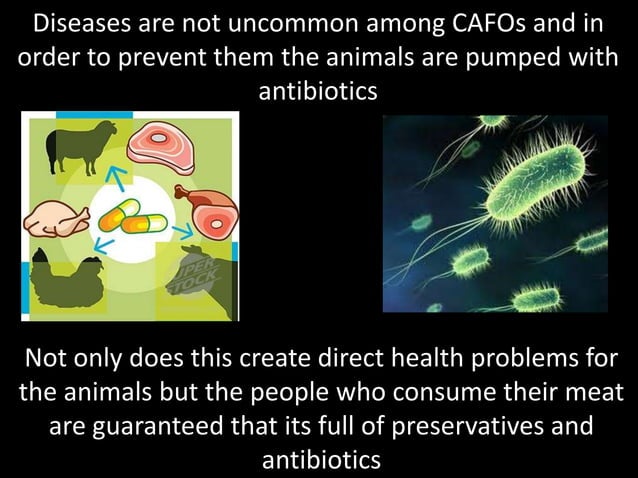 Diseases are not uncommon among CAFOs and in order to prevent them the animals are pumped with antibiotics

UPER
TOCK

Not only does this create direct health problems for the animals but the people who consume their meat are guaranteed that its full of preservatives and antibiotics